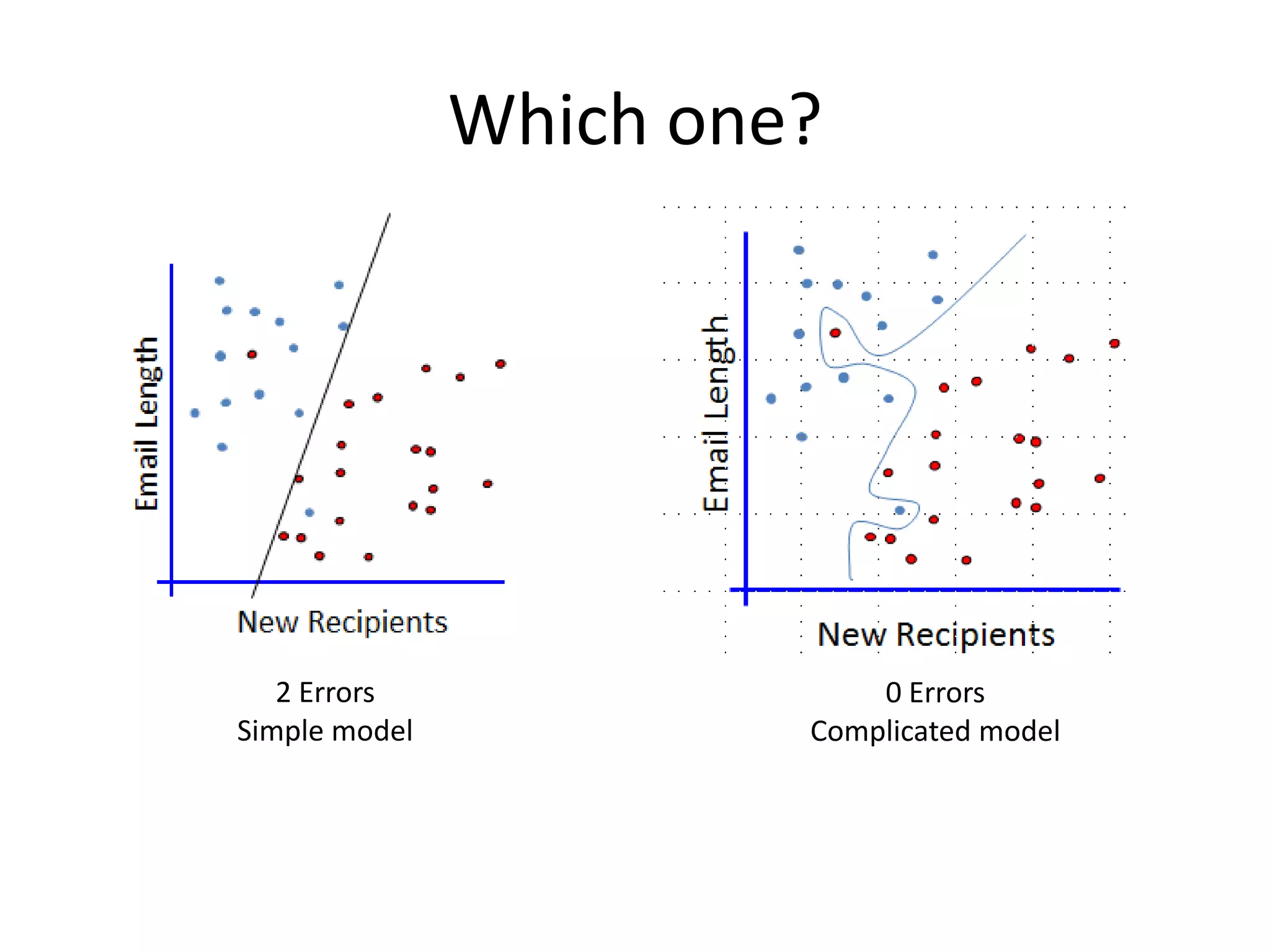 Which one?

Email Length

New Recipients

2 Errors
Simple model

Email Length

New Recipients

0 Errors
Complicated model